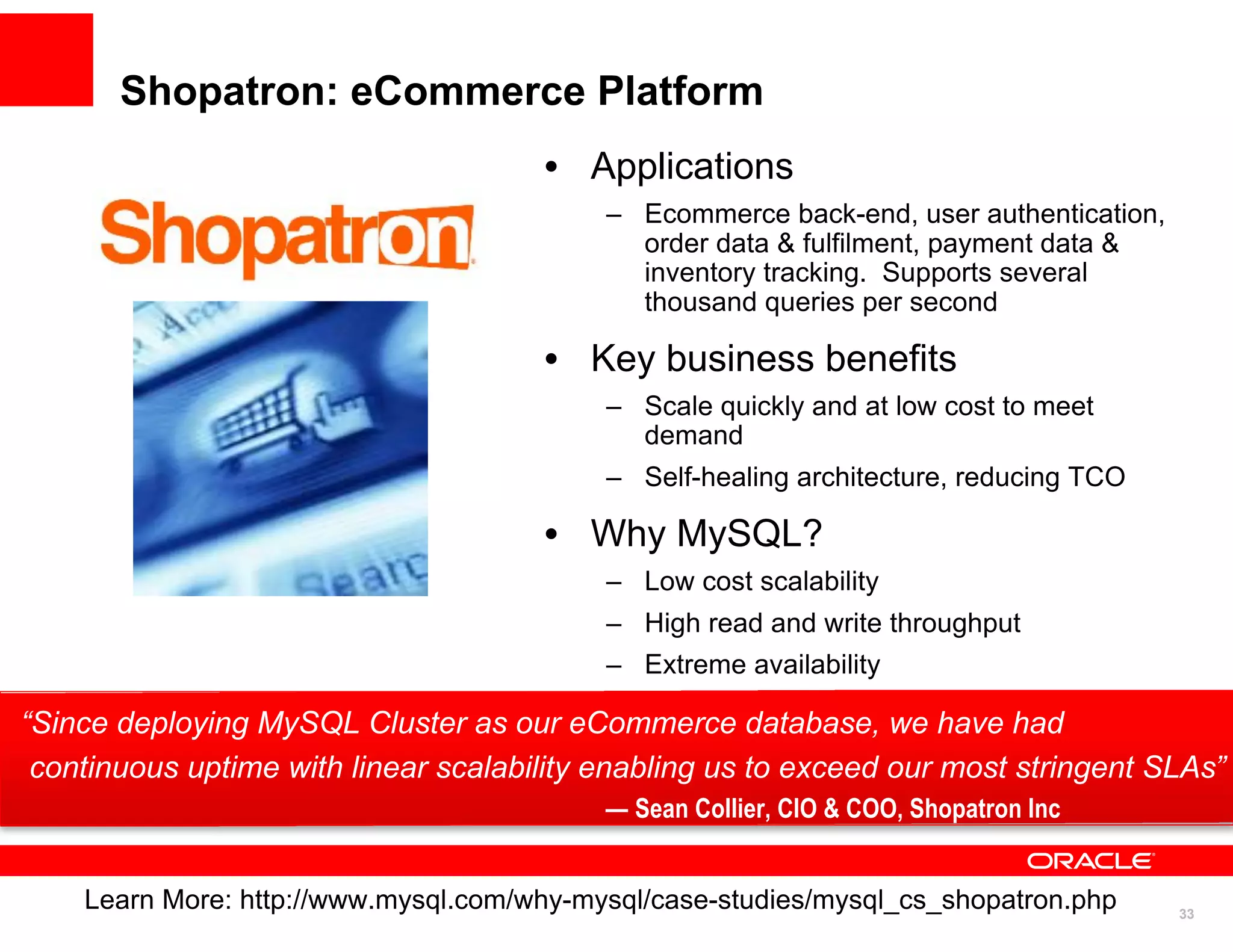 Shopatron: eCommerce Platform

Shopatron

Acc

Searc

• Applications
  – Ecommerce back-end, user authentication, order data & fulfilment, payment data & inventory tracking. Supports several thousand queries per second

• Key business benefits
  – Scale quickly and at low cost to meet demand
  – Self-healing architecture, reducing TCO

• Why MySQL?
  – Low cost scalability
  – High read and write throughput
  – Extreme availability

“Since deploying MySQL Cluster as our eCommerce database, we have had continuous uptime with linear scalability enabling us to exceed our most stringent SLAs”

— Sean Collier, CIO & COO, Shopatron Inc

ORACLE

Learn More: http://www.mysql.com/why-mysql/case-studies/mysql_cs_shopatron.php

33